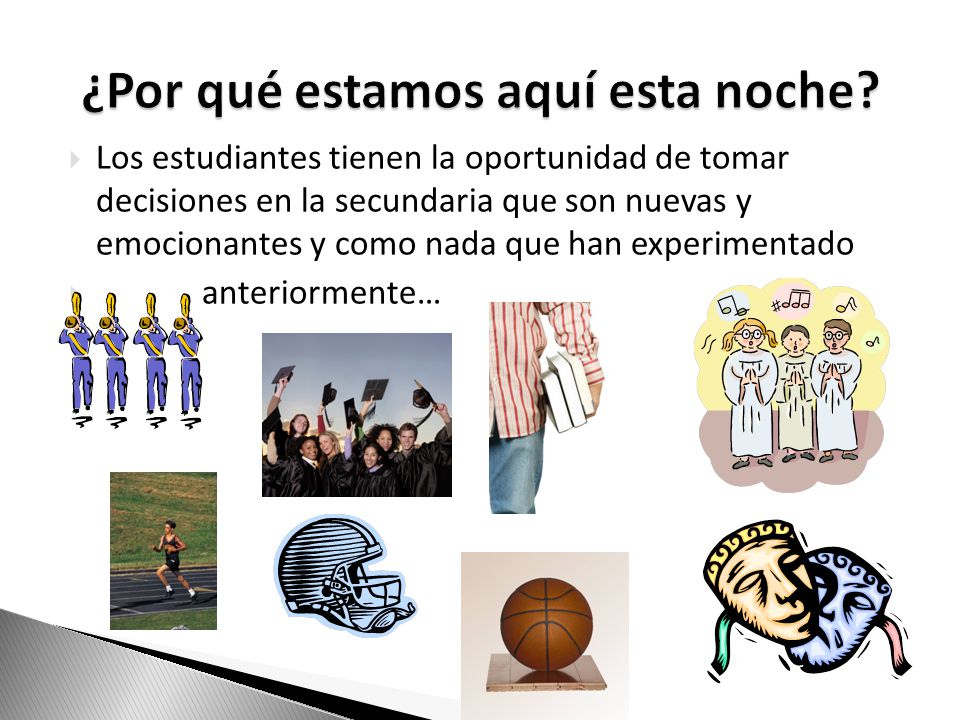 ¿Por qué estamos aquí esta noche?

Los estudiantes tienen la oportunidad de tomar decisiones en la secundaria que son nuevas y emocionantes y como nada que han experimentado anteriormente…